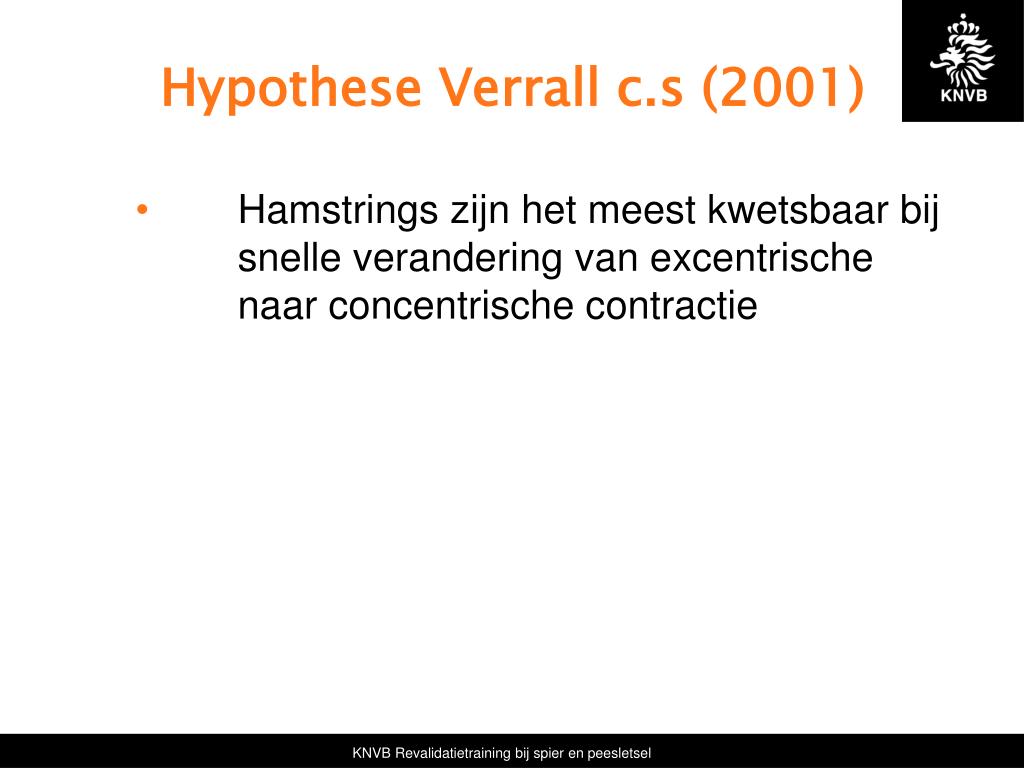 Hypothese Verrall c.s (2001)

KNVB

• Hamstrings zijn het meest kwetsbaar bij snelle verandering van excentrische naar concentrische contractie

KNVB Revalidatietraining bij spier en peesletsel